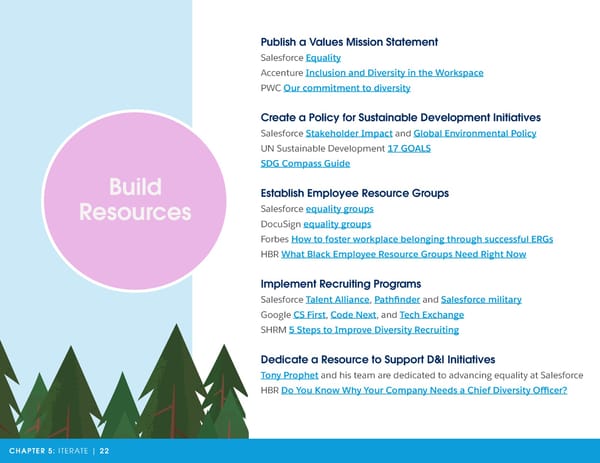 Build Resources

Publish a Values Mission Statement
Salesforce Equality
Accenture Inclusion and Diversity in the Workspace
PWC Our commitment to diversity

Create a Policy for Sustainable Development Initiatives
Salesforce Stakeholder Impact and Global Environmental Policy
UN Sustainable Development 17 GOALS
SDG Compass Guide

Establish Employee Resource Groups
Salesforce equality groups
DocuSign equality groups
Forbes How to foster workplace belonging through successful ERGs
HBR What Black Employee Resource Groups Need Right Now

Implement Recruiting Programs
Salesforce Talent Alliance, Pathfinder and Salesforce military
Google CS First, Code Next, and Tech Exchange
SHRM 5 Steps to Improve Diversity Recruiting

Dedicate a Resource to Support D&I Initiatives
Tony Prophet and his team are dedicated to advancing equality at Salesforce
HBR Do You Know Why Your Company Needs a Chief Diversity Officer?

CHAPTER 5: ITERATE | 22